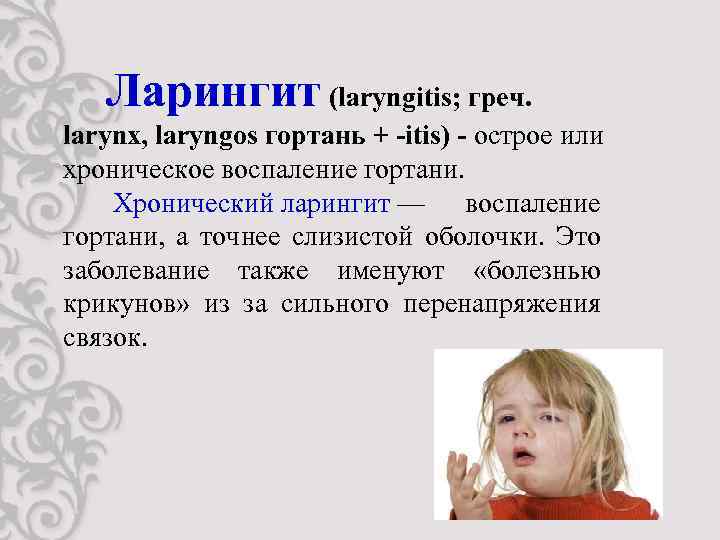 Ларингит (laryngitis; греч. larynx, laryngos гортань + -itis) - острое или хроническое воспаление гортани.

Хронический ларингит — воспаление гортани, а точнее слизистой оболочки. Это заболевание также именуют «болезнью крикунов» из за сильного перенапряжения связок.